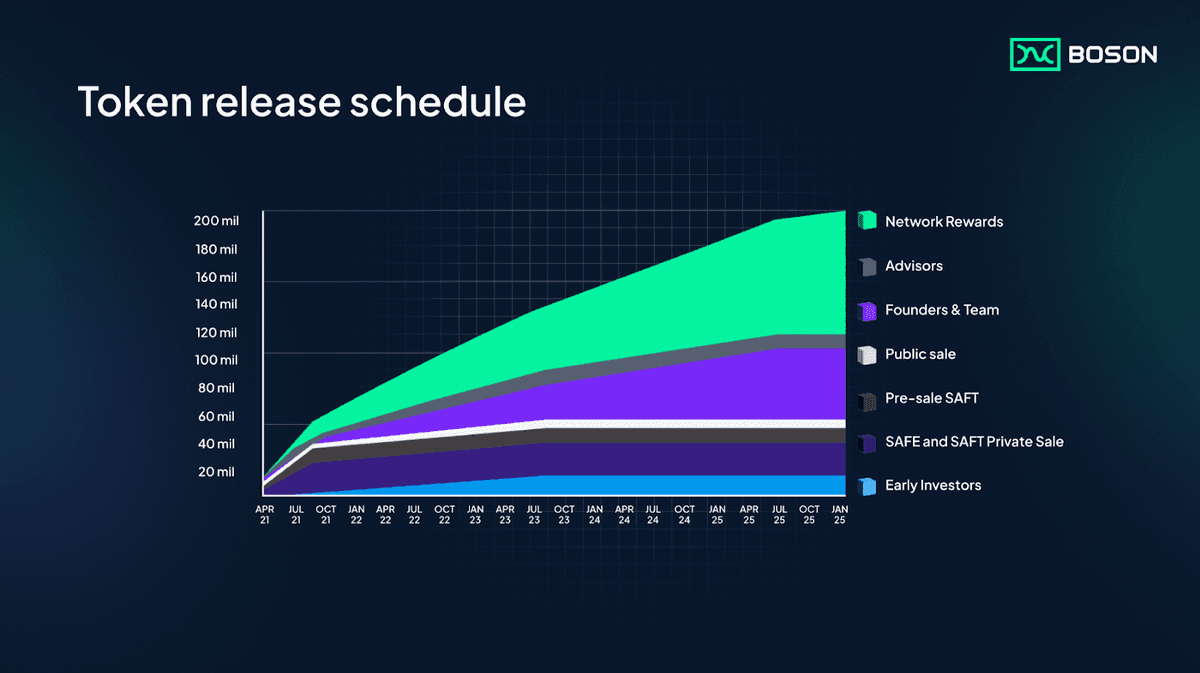 BOSON

Token release schedule

200 mil
180 mil
160 mil
140 mil
120 mil
100 mil
80 mil
60 mil
40 mil
20 mil

APR 21
JUL 21
OCT 21
JAN 22
APR 22
JUL 22
OCT 22
JAN 23
APR 23
JUL 23
OCT 23
JAN 24
APR 24
JUL 24
OCT 24
JAN 25
APR 25
JUL 25
OCT 25
JAN 25

Network Rewards
Advisors
Founders & Team
Public sale
Pre-sale SAFT
SAFE and SAFT Private Sale
Early Investors